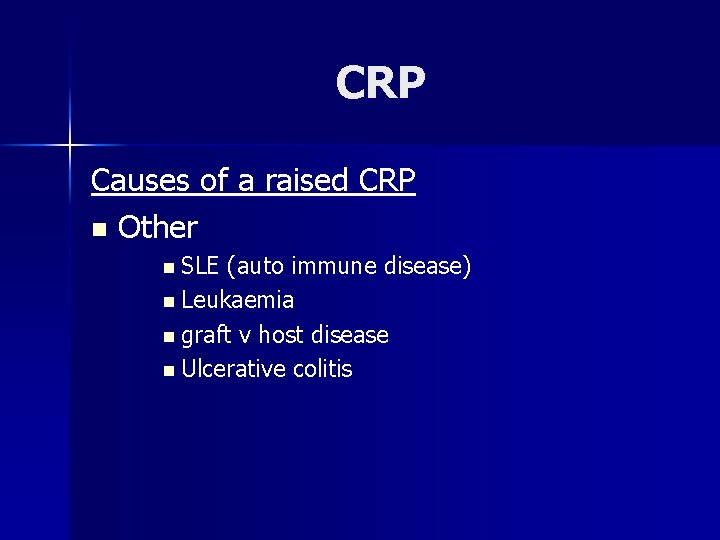 CRP

Causes of a raised CRP

- Other
  - SLE (auto immune disease)
  - Leukaemia
  - graft v host disease
  - Ulcerative colitis